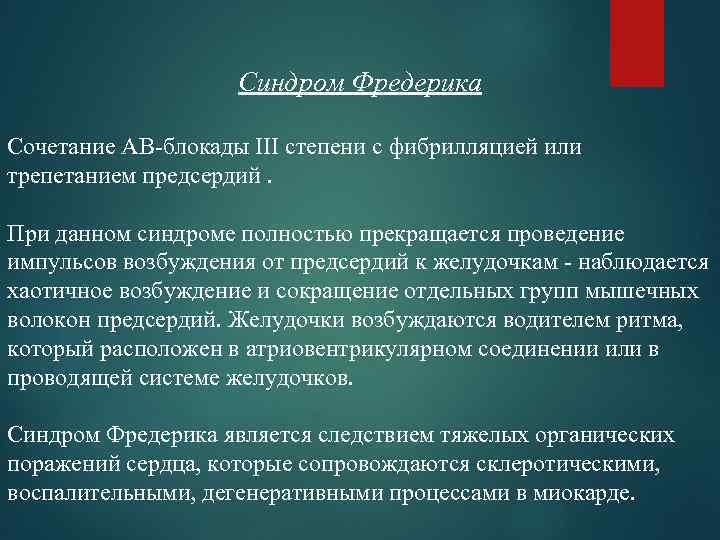 Синдром Фредерика

Сочетание АВ-блокады III степени с фибрилляцией или трепетанием предсердий .

При данном синдроме полностью прекращается проведение импульсов возбуждения от предсердий к желудочкам - наблюдается хаотичное возбуждение и сокращение отдельных групп мышечных волокон предсердий. Желудочки возбуждаются водителем ритма, который расположен в атриовентрикулярном соединении или в проводящей системе желудочков.

Синдром Фредерика является следствием тяжелых органических поражений сердца, которые сопровождаются склеротическими, воспалительными, дегенеративными процессами в миокарде.